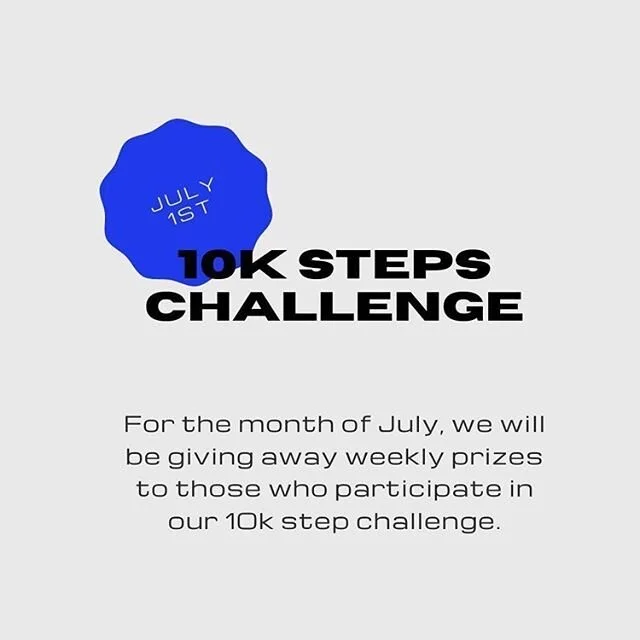 JULY
1ST

10K STEPS CHALLENGE

For the month of July, we will be giving away weekly prizes to those who participate in our 10k step challenge.